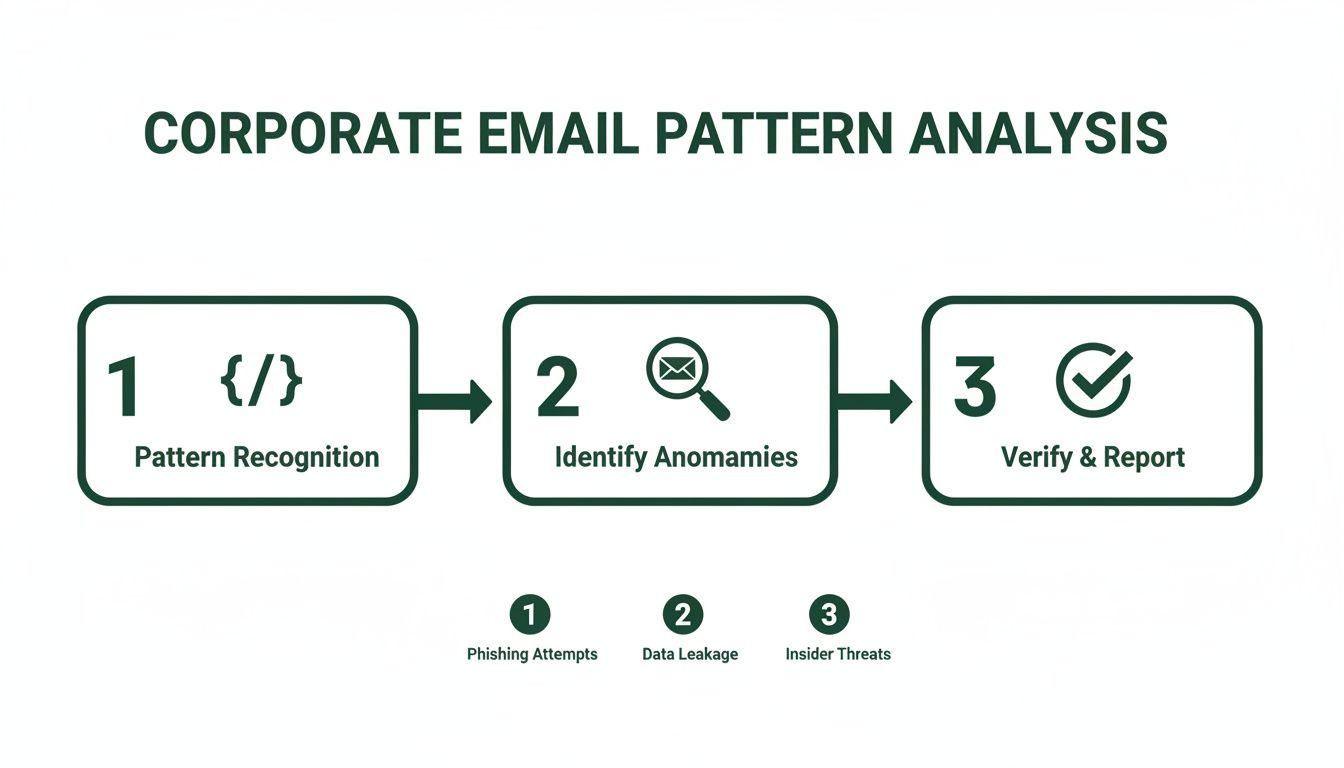 CORPORATE EMAIL PATTERN ANALYSIS

1 {/}
Pattern Recognition

2
Identify Anomamies

3
Verify & Report

1
Phishing Attempts

2
Data Leakage

3
Insider Threats